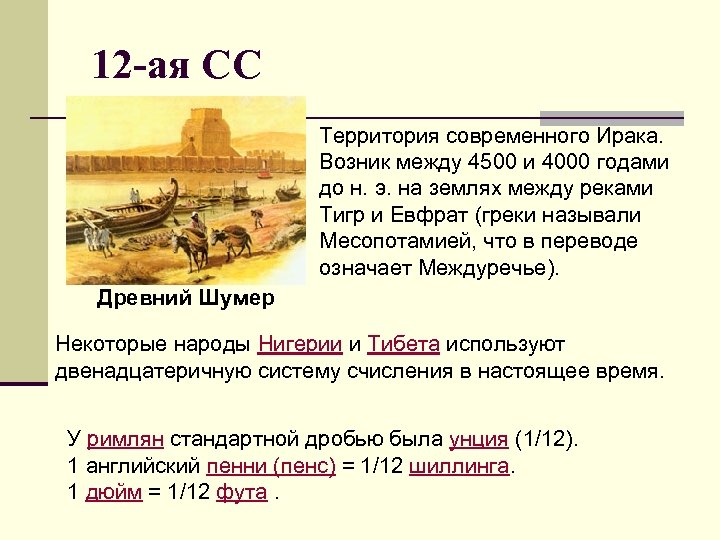 12-ая СС

Территория современного Ирака. Возник между 4500 и 4000 годами до н. э. на землях между реками Тигр и Евфрат (греки называли Месопотамией, что в переводе означает Междуречье).

Древний Шумер

Некоторые народы Нигерии и Тибета используют двенадцатеричную систему счисления в настоящее время.

У римлян стандартной дробью была унция (1/12).
1 английский пенни (пенс) = 1/12 шиллинга.
1 дюйм = 1/12 фута .